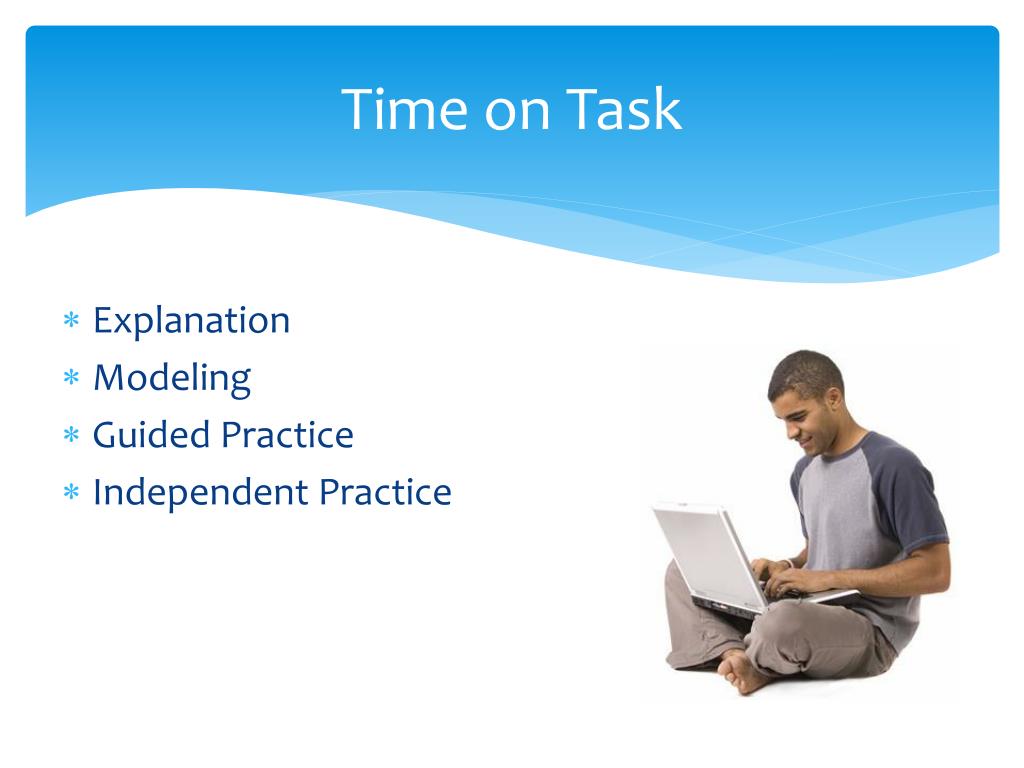 Time on Task

* Explanation
* Modeling
* Guided Practice
* Independent Practice